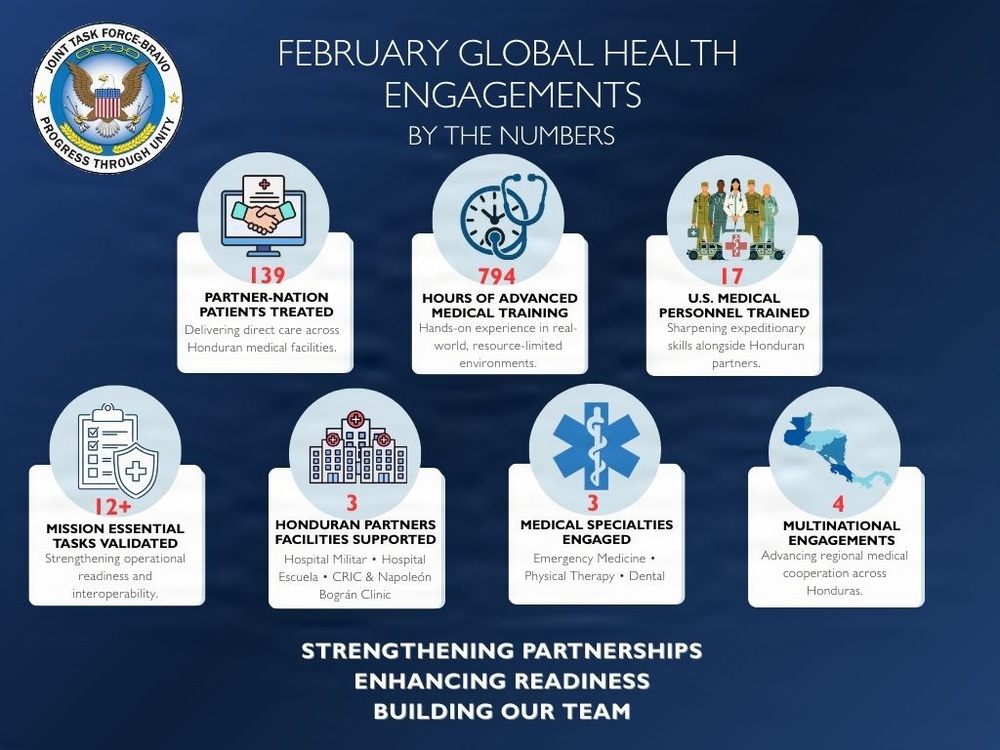 JOINT TASK FORCE-BRAVO
PROGRESS THROUGH UNITY

FEBRUARY GLOBAL HEALTH ENGAGEMENTS
BY THE NUMBERS

139
PARTNER-NATION PATIENTS TREATED
Delivering direct care across Honduran medical facilities.

794
HOURS OF ADVANCED MEDICAL TRAINING
Hands-on experience in real-world, resource-limited environments.

17
U.S. MEDICAL PERSONNEL TRAINED
Sharpening expeditionary skills alongside Honduran partners.

12+
MISSION ESSENTIAL TASKS VALIDATED
Strengthening operational readiness and interoperability.

3
HONDURAN PARTNERS FACILITIES SUPPORTED
Hospital Militar • Hospital Escuela • CRIC & Napoleón Bográn Clinic

3
MEDICAL SPECIALTIES ENGAGED
Emergency Medicine • Physical Therapy • Dental

4
MULTINATIONAL ENGAGEMENTS
Advancing regional medical cooperation across Honduras.

STRENGTHENING PARTNERSHIPS
ENHANCING READINESS
BUILDING OUR TEAM